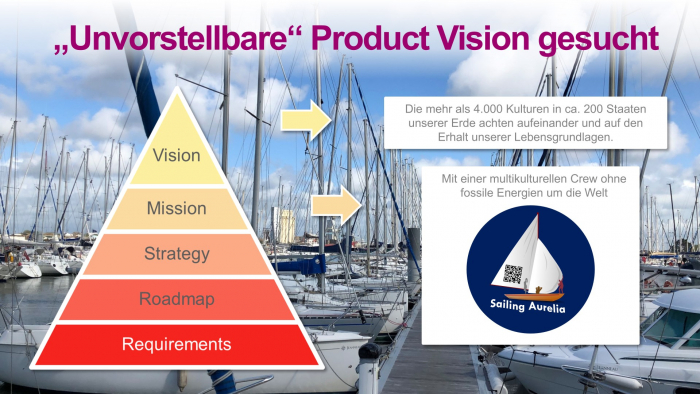 „Unvorstellbare“ Product Vision gesucht

Vision

Mission

Strategy

Roadmap

Requirements

Die mehr als 4.000 Kulturen in ca. 200 Staaten unserer Erde achten aufeinander und auf den Erhalt unserer Lebensgrundlagen.

Mit einer multikulturellen Crew ohne fossile Energien um die Welt

Sailing Aurelia